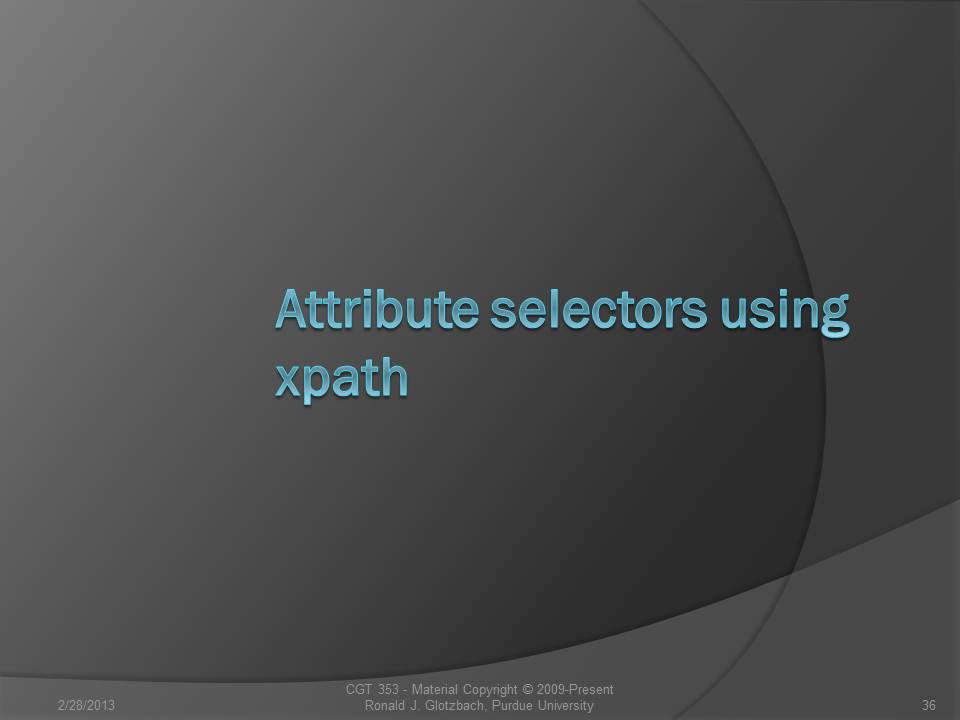 Attribute selectors using xpath

2/28/2013

CGT 353 - Material Copyright © 2009-Present
Ronald J. Glotzbach, Purdue University

36